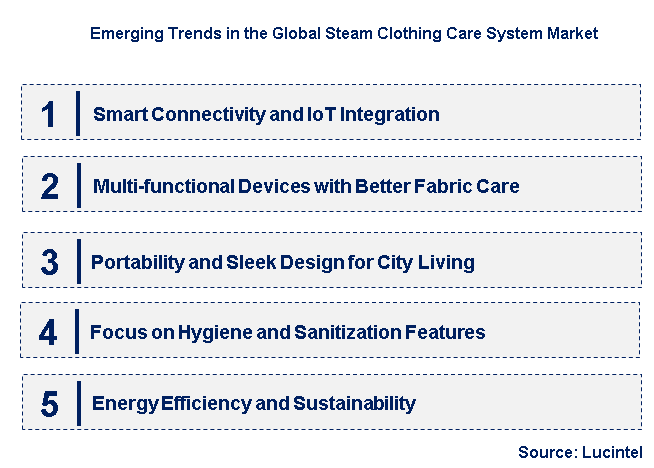 Emerging Trends in the Global Steam Clothing Care System Market

1 Smart Connectivity and IoT Integration

2 Multi-functional Devices with Better Fabric Care

3 Portability and Sleek Design for City Living

4 Focus on Hygiene and Sanitization Features

5 Energy Efficiency and Sustainability

Source: Lucintel